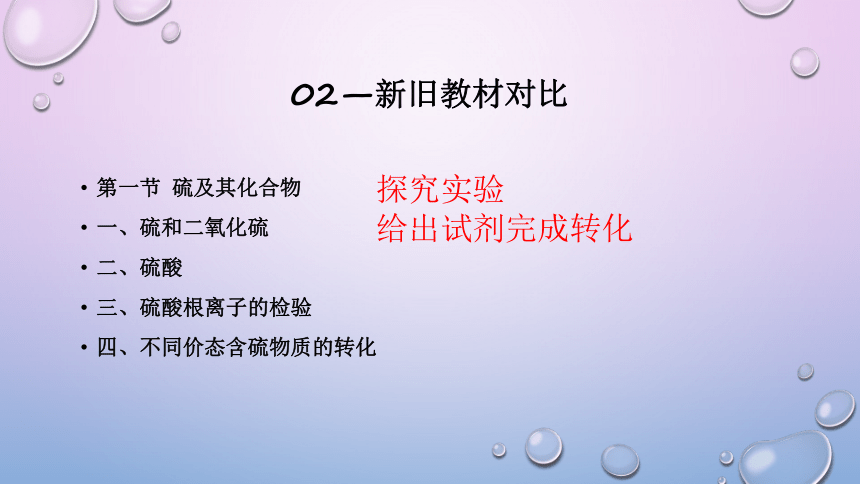 02—新旧教材对比

• 第一节 硫及其化合物
• 一、硫和二氧化硫
• 二、硫酸
• 三、硫酸根离子的检验
• 四、不同价态含硫物质的转化

探究实验
给出试剂完成转化